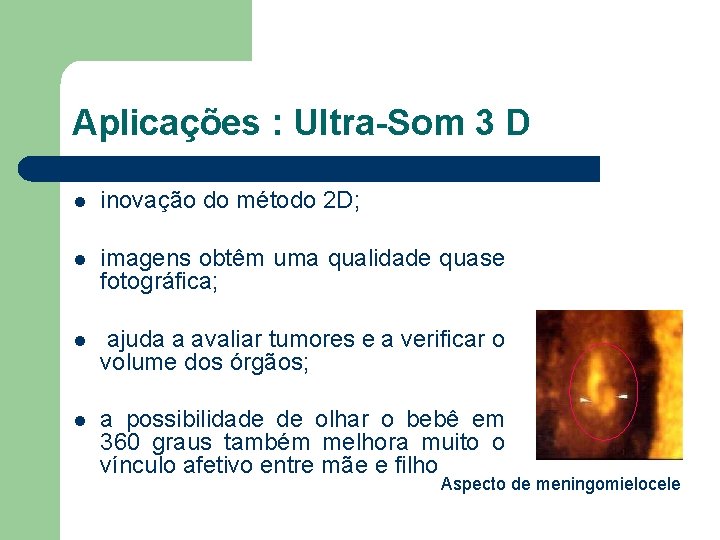 Aplicações : Ultra-Som 3 D

- inovação do método 2D;
- imagens obtêm uma qualidade quase fotográfica;
- ajuda a avaliar tumores e a verificar o volume dos órgãos;
- a possibilidade de olhar o bebê em 360 graus também melhora muito o vínculo afetivo entre mãe e filho

Aspecto de meningomielocele